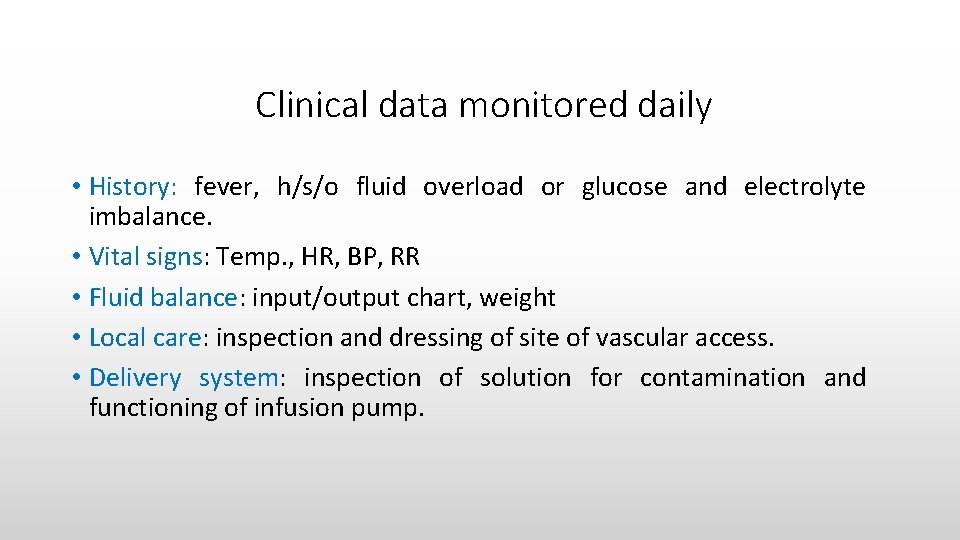 Clinical data monitored daily

• History: fever, h/s/o fluid overload or glucose and electrolyte imbalance.
• Vital signs: Temp., HR, BP, RR
• Fluid balance: input/output chart, weight
• Local care: inspection and dressing of site of vascular access.
• Delivery system: inspection of solution for contamination and functioning of infusion pump.